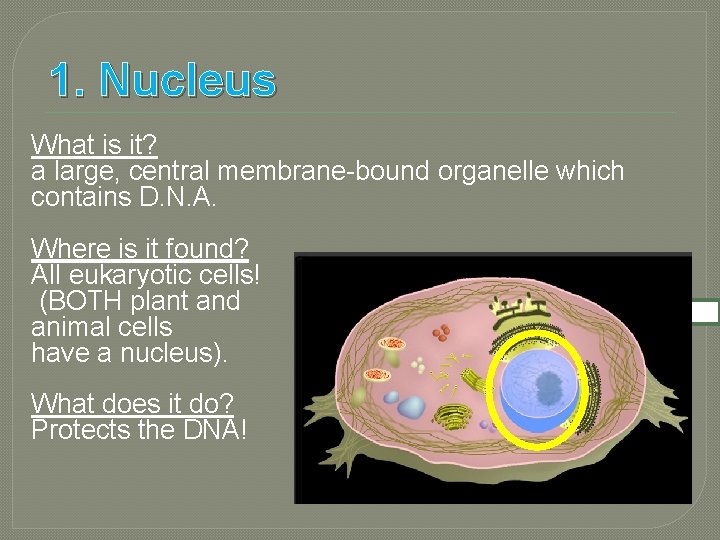 1. Nucleus

What is it?
a large, central membrane-bound organelle which contains D.N.A.

Where is it found?
All eukaryotic cells!
(BOTH plant and animal cells have a nucleus).

What does it do?
Protects the DNA!